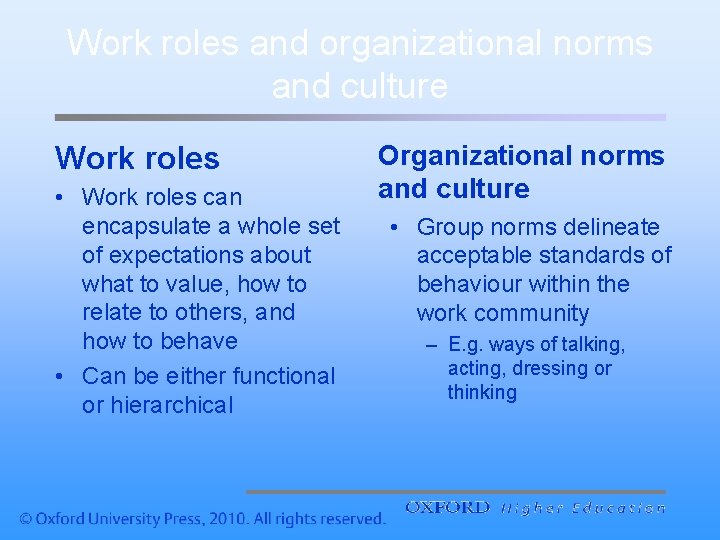 Work roles and organizational norms and culture

Work roles

• Work roles can encapsulate a whole set of expectations about what to value, how to relate to others, and how to behave

• Can be either functional or hierarchical

Organizational norms and culture

• Group norms delineate acceptable standards of behaviour within the work community

– E.g. ways of talking, acting, dressing or thinking

© Oxford University Press, 2010. All rights reserved.

OXFORD Higher Education